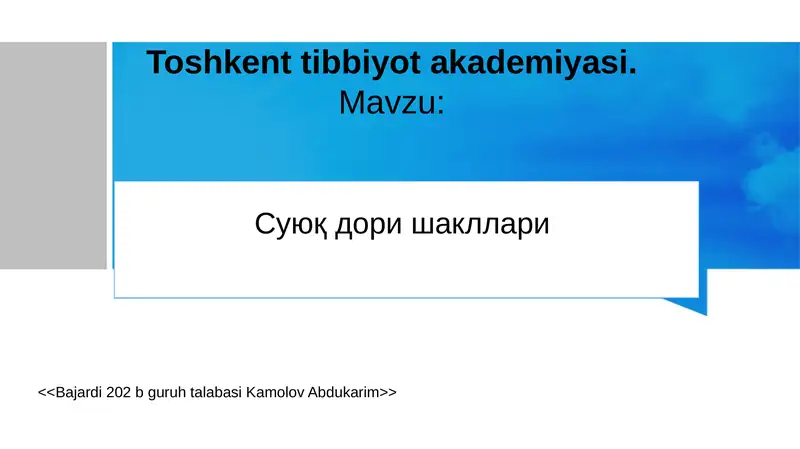 Toshkent tibbiyot akademiyasi.
Mavzu:

Суюқ дори шакллари

<<Bajardi 202 b guruh talabasi Kamolov Abdukarim>>